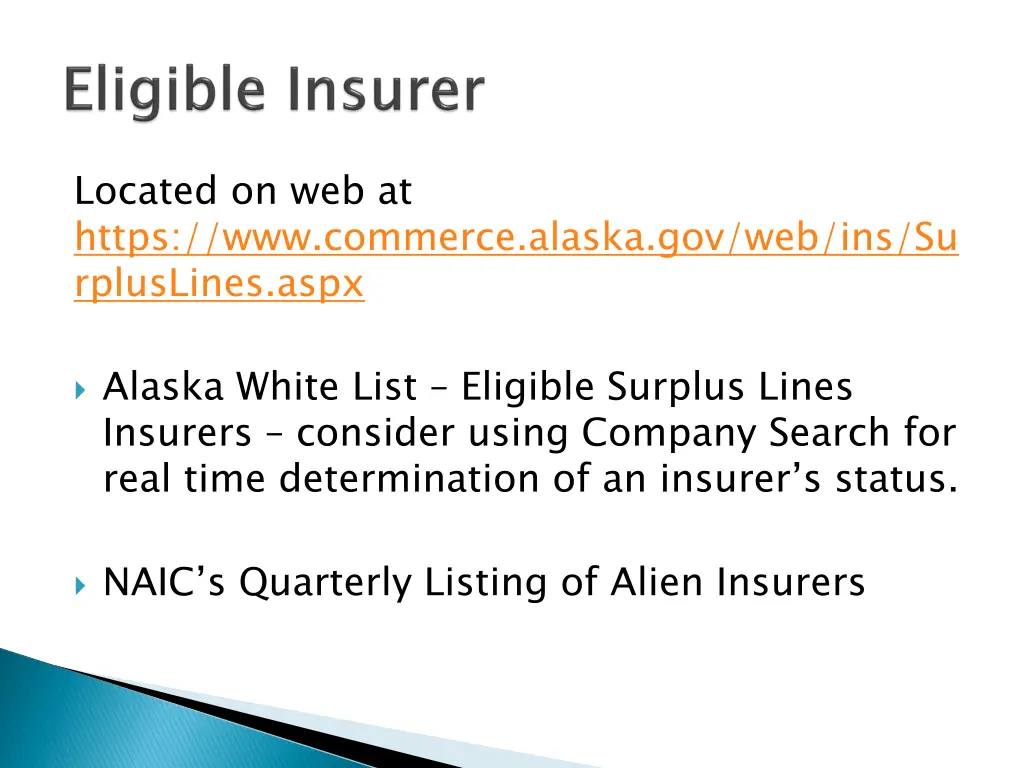 Eligible Insurer

Located on web at https://www.commerce.alaska.gov/web/ins/SurplusLines.aspx

Alaska White List – Eligible Surplus Lines Insurers – consider using Company Search for real time determination of an insurer’s status.

NAIC’s Quarterly Listing of Alien Insurers